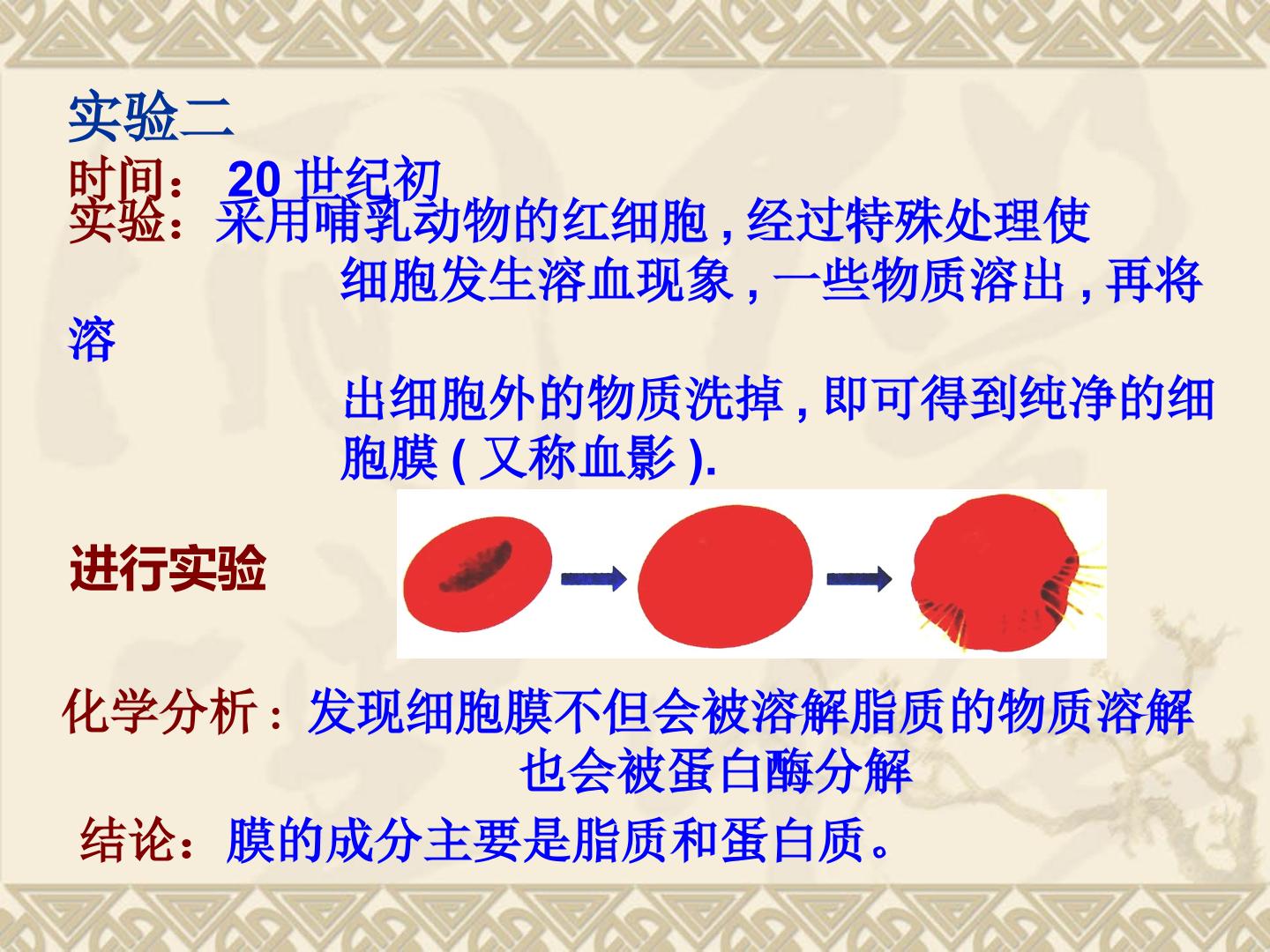 实验二

时间：20世纪初

实验：采用哺乳动物的红细胞,经过特殊处理使细胞发生溶血现象,一些物质溶出,再将溶出细胞外的物质洗掉,即可得到纯净的细胞膜(又称血影).

进行实验

化学分析：发现细胞膜不但会被溶解脂质的物质溶解也会被蛋白酶分解

结论：膜的成分主要是脂质和蛋白质。